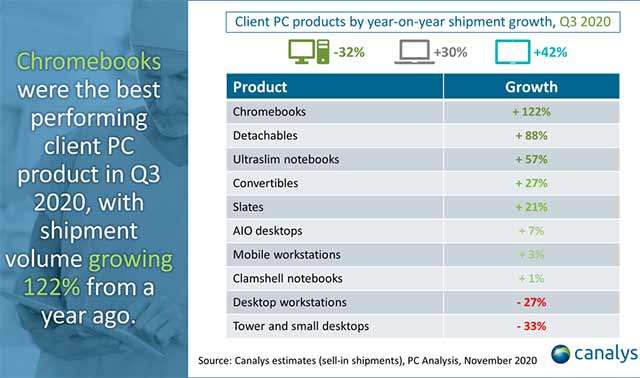 Chromebooks were the best performing client PC product in Q3 2020, with shipment volume growing 122% from a year ago.

Client PC products by year-on-year shipment growth, Q3 2020

-32% +30% +42%

| Product | Growth |
|---|---|
| Chromebooks | + 122% |
| Detachables | + 88% |
| Ultraslim notebooks | + 57% |
| Convertibles | + 27% |
| Slates | + 21% |
| AIO desktops | + 7% |
| Mobile workstations | + 3% |
| Clamshell notebooks | + 1% |
| Desktop workstations | - 27% |
| Tower and small desktops | - 33% |

Source: Canalys estimates (sell-in shipments), PC Analysis, November 2020

canalys